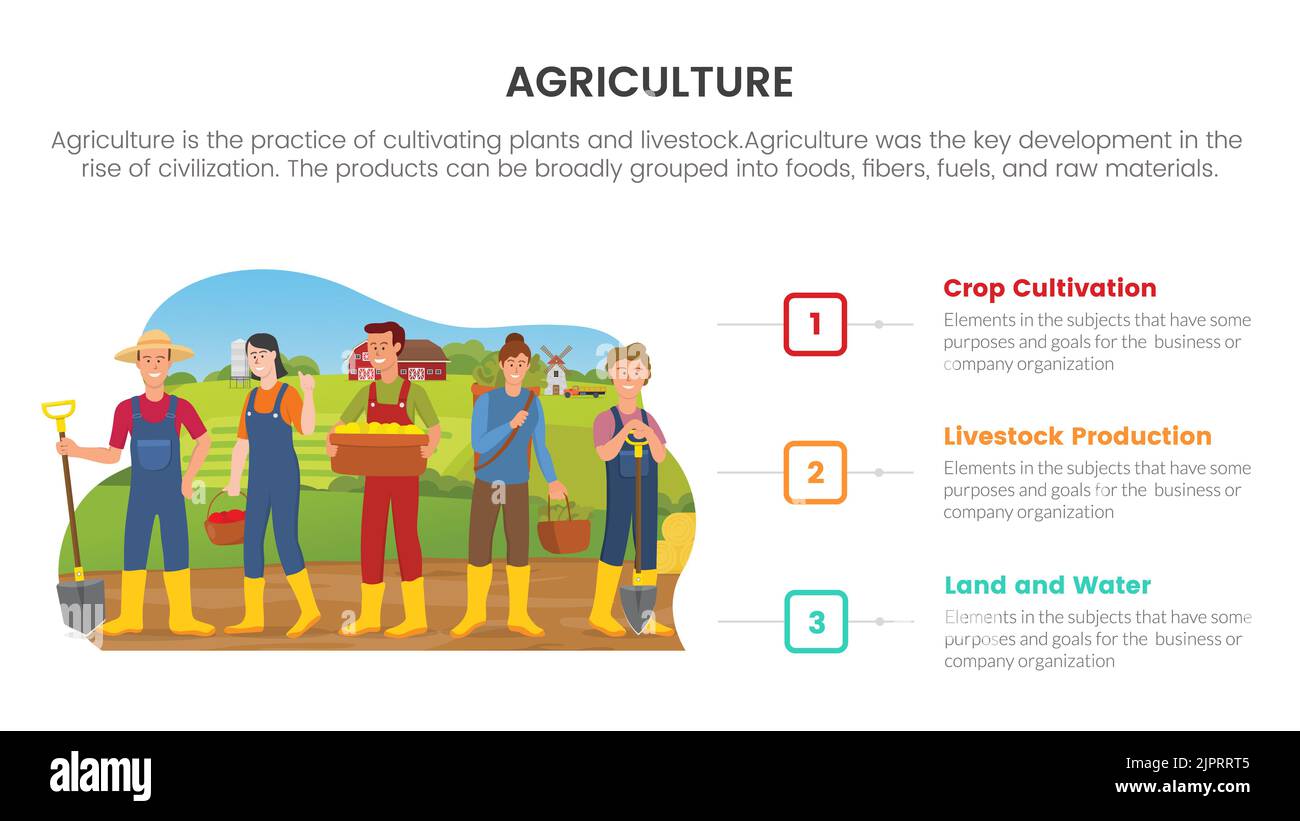 AGRICULTURE

Agriculture is the practice of cultivating plants and livestock.Agriculture was the key development in the rise of civilization. The products can be broadly grouped into foods, fibers, fuels, and raw materials.

1

Crop Cultivation

Elements in the subjects that have some purposes and goals for the business or company organization

2

Livestock Production

Elements in the subjects that have some purposes and goals for the business or company organization

3

Land and Water

Elements in the subjects that have some purposes and goals for the business or company organization

alamy

Image ID: 2JPRRT5
www.alamy.com